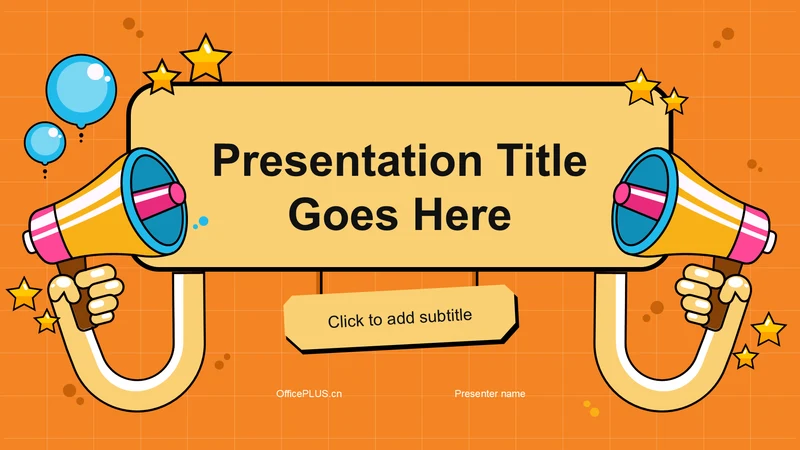 Presentation Title Goes Here

Click to add subtitle

OfficePLUS.cn

Presenter name